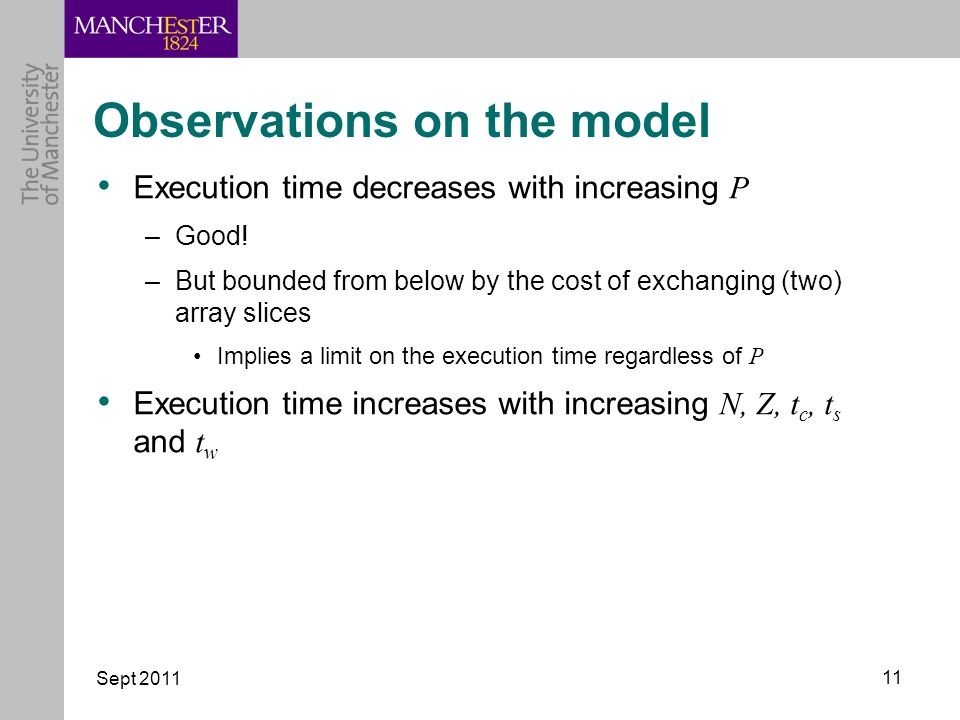 MANCHESTER
1824

The University
of Manchester

Observations on the model

• Execution time decreases with increasing $P$

– Good!

– But bounded from below by the cost of exchanging (two) array slices

• Implies a limit on the execution time regardless of $P$

• Execution time increases with increasing $N$, $Z$, $t_c$, $t_s$ and $t_w$

Sept 2011

11